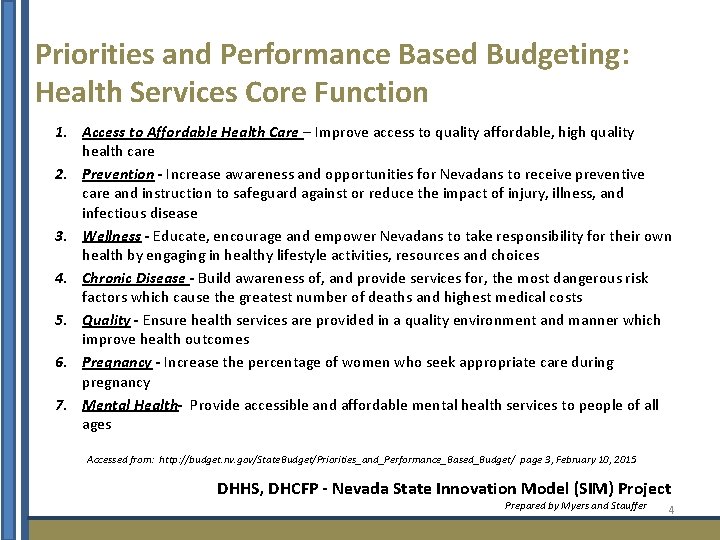 Priorities and Performance Based Budgeting: Health Services Core Function

1. Access to Affordable Health Care – Improve access to quality affordable, high quality health care
2. Prevention - Increase awareness and opportunities for Nevadans to receive preventive care and instruction to safeguard against or reduce the impact of injury, illness, and infectious disease
3. Wellness - Educate, encourage and empower Nevadans to take responsibility for their own health by engaging in healthy lifestyle activities, resources and choices
4. Chronic Disease - Build awareness of, and provide services for, the most dangerous risk factors which cause the greatest number of deaths and highest medical costs
5. Quality - Ensure health services are provided in a quality environment and manner which improve health outcomes
6. Pregnancy - Increase the percentage of women who seek appropriate care during pregnancy
7. Mental Health- Provide accessible and affordable mental health services to people of all ages

Accessed from: http://budget.nv.gov/StateBudget/Priorities_and_Performance_Based_Budget/ page 3, February 10, 2015

DHHS, DHCFP - Nevada State Innovation Model (SIM) Project

Prepared by Myers and Stauffer

4